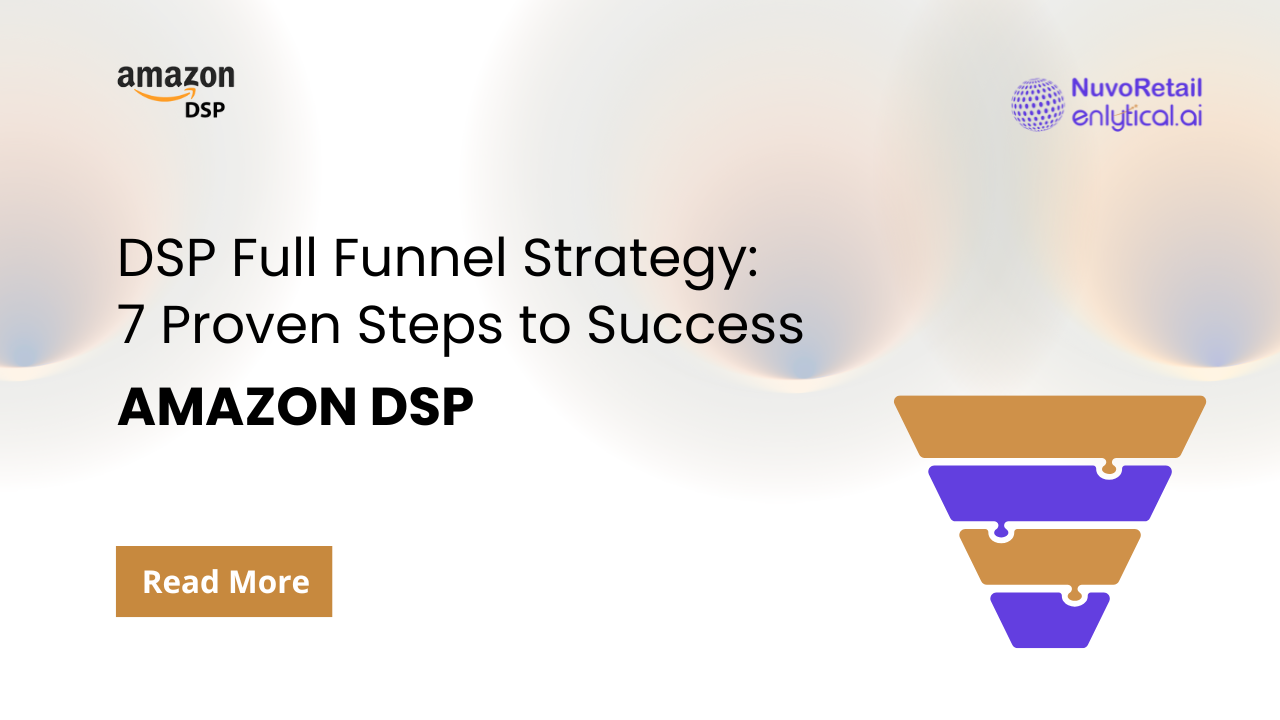 amazon DSP

NuvoRetail enlytical.ai

DSP Full Funnel Strategy: 7 Proven Steps to Success

AMAZON DSP

Read More